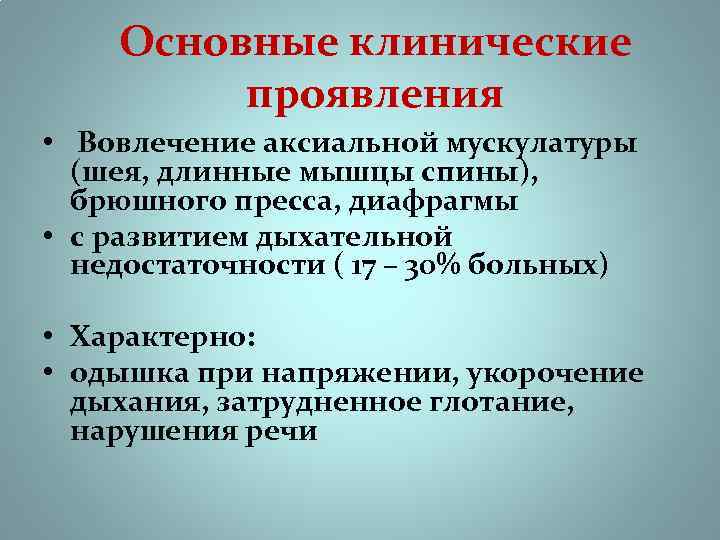 Основные клинические проявления

• Вовлечение аксиальной мускулатуры (шея, длинные мышцы спины), брюшного пресса, диафрагмы
• с развитием дыхательной недостаточности ( 17 – 30% больных)

• Характерно:
• одышка при напряжении, укорочение дыхания, затрудненное глотание, нарушения речи